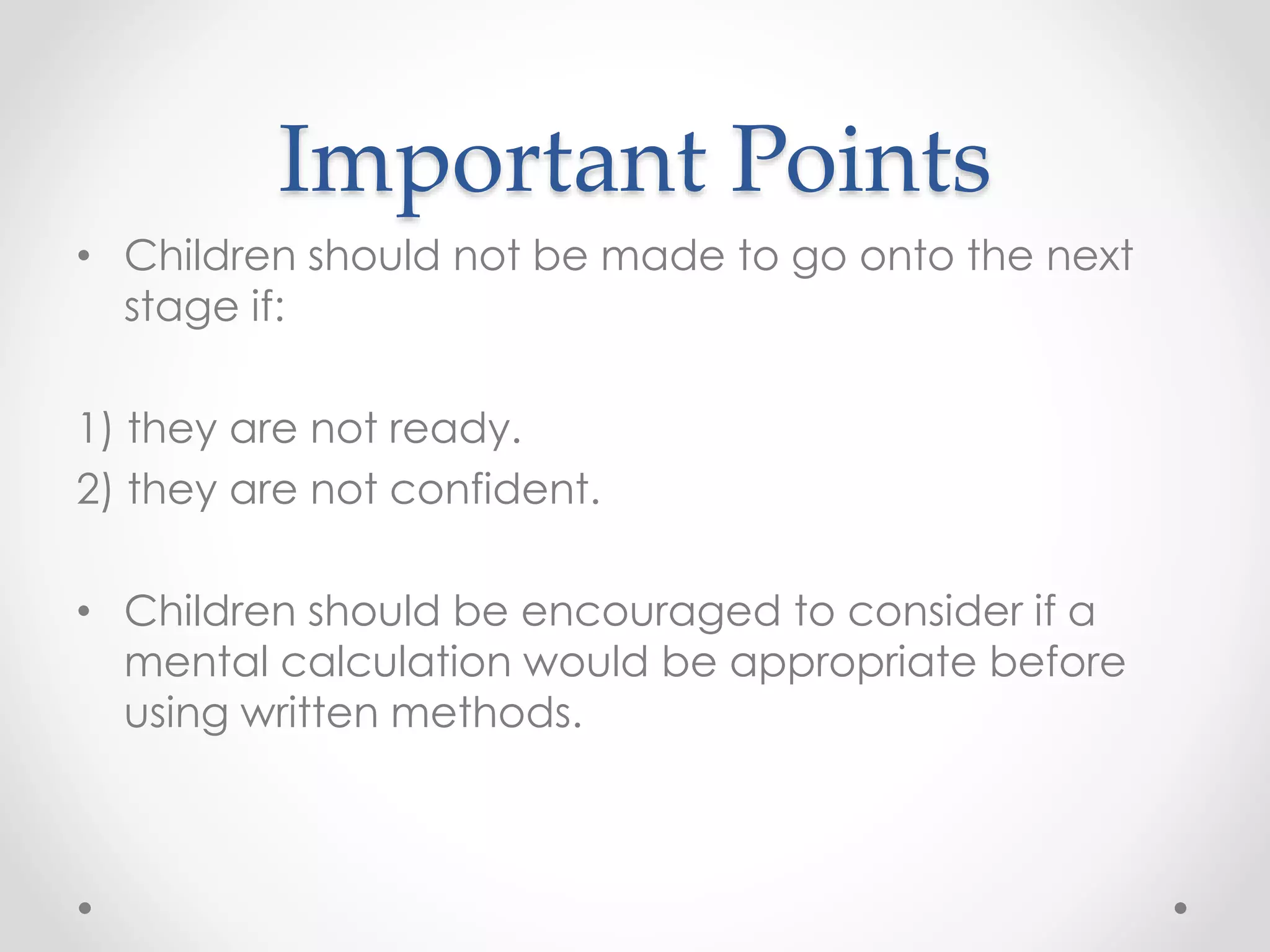 Important Points

• Children should not be made to go onto the next stage if:

1) they are not ready.
2) they are not confident.

• Children should be encouraged to consider if a mental calculation would be appropriate before using written methods.